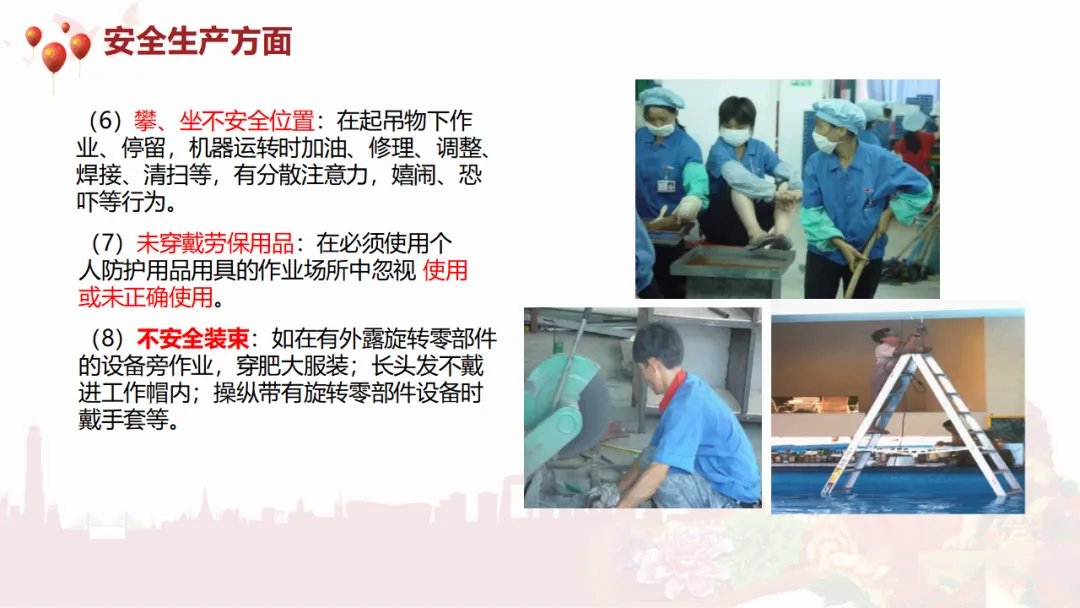 安全生产方面

（6）攀、坐不安全位置：在起吊物下作业、停留，机器运转时加油、修理、调整、焊接、清扫等，有分散注意力，嬉闹、恐吓等行为。

（7）未穿戴劳保用品：在必须使用个人防护用品用具的作业场所中忽视 使用或未正确使用。

（8）不安全装束：如在有外露旋转零部件的设备旁作业，穿肥大服装；长头发不戴进工作帽内；操纵带有旋转零部件设备时戴手套等。